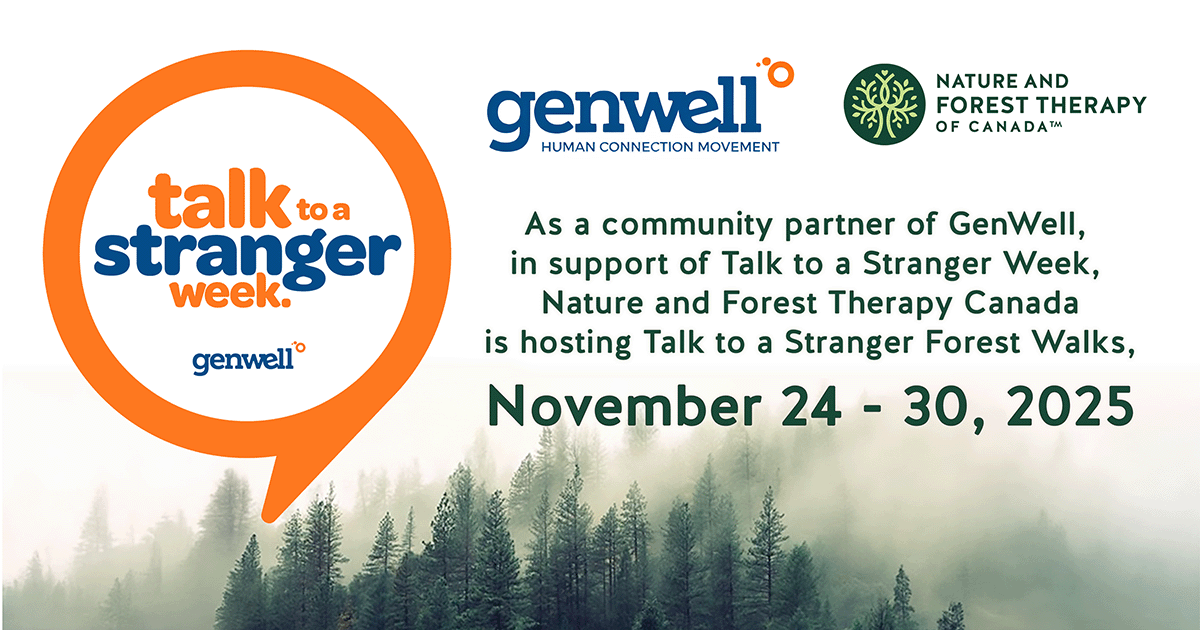 talk to a stranger week.

genwell

genwell
HUMAN CONNECTION MOVEMENT

NATURE AND FOREST THERAPY OF CANADA™

As a community partner of GenWell, in support of Talk to a Stranger Week, Nature and Forest Therapy Canada is hosting Talk to a Stranger Forest Walks,

November 24 - 30, 2025